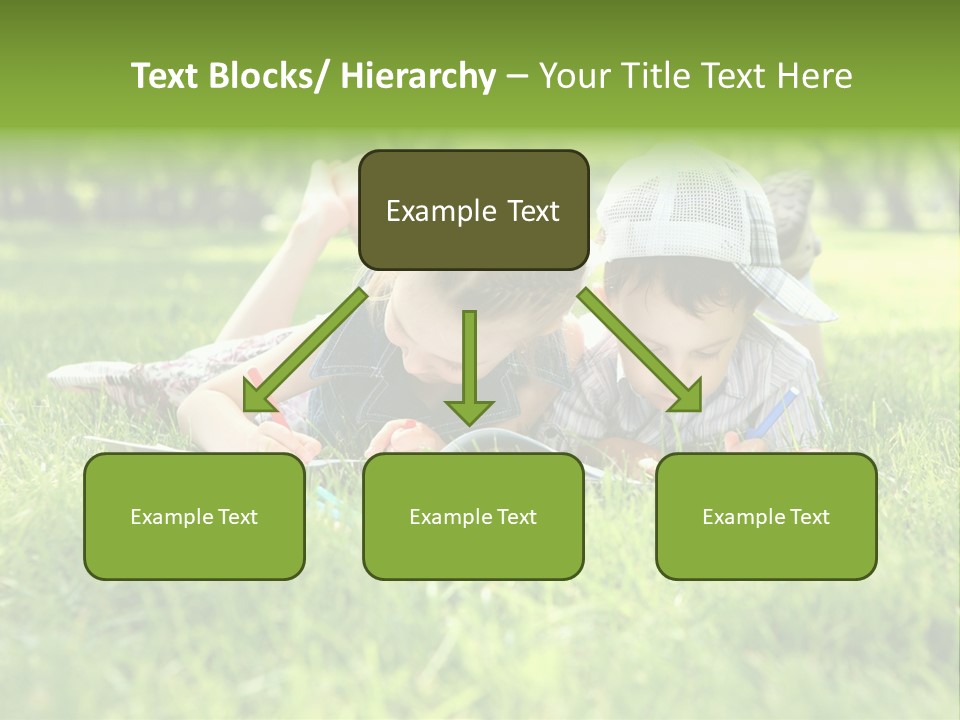 Text Blocks/ Hierarchy – Your Title Text Here

Example Text

Example Text

Example Text

Example Text